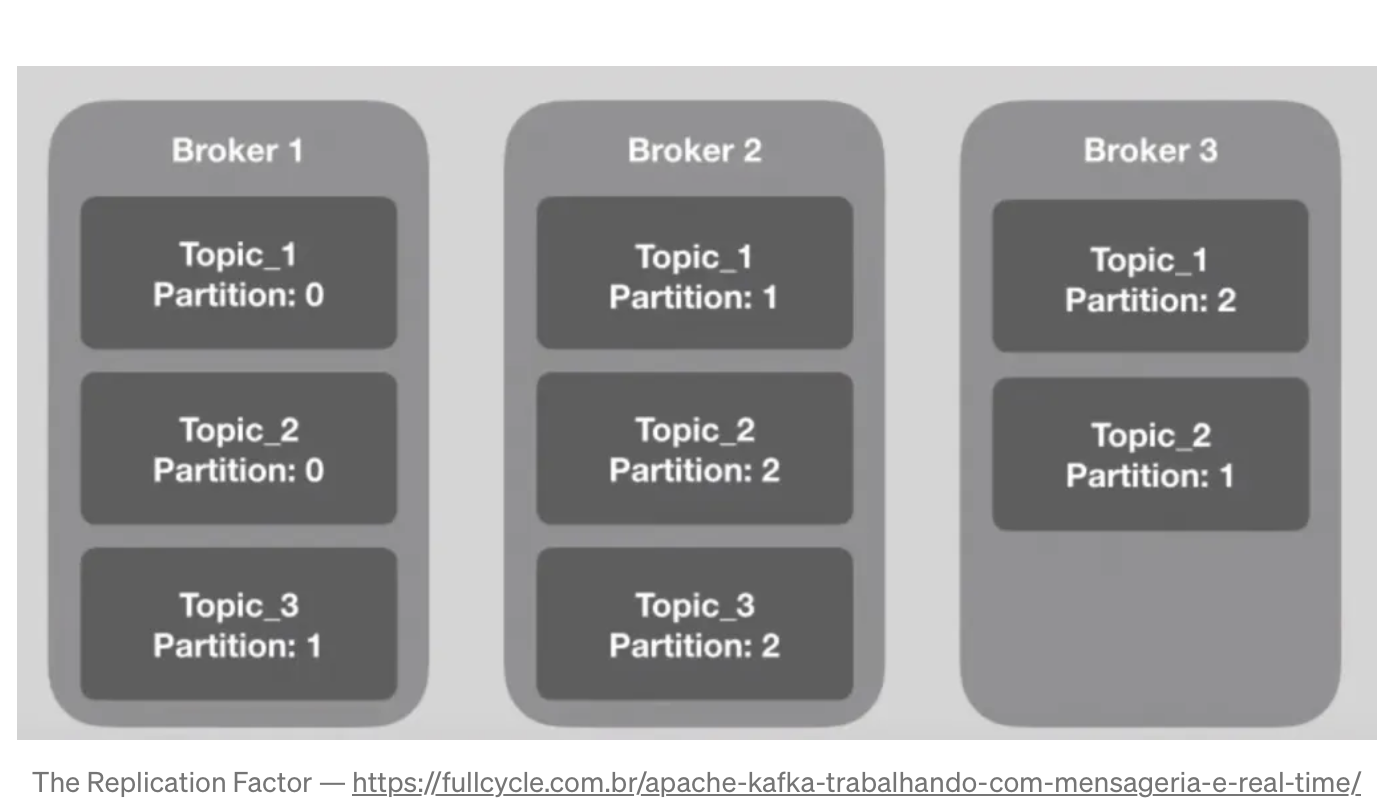 Broker 1

Topic_1
Partition: 0

Topic_2
Partition: 0

Topic_3
Partition: 1

Broker 2

Topic_1
Partition: 1

Topic_2
Partition: 2

Topic_3
Partition: 2

Broker 3

Topic_1
Partition: 2

Topic_2
Partition: 1

The Replication Factor — https://fullcycle.com.br/apache-kafka-trabalhando-com-mensageria-e-real-time/